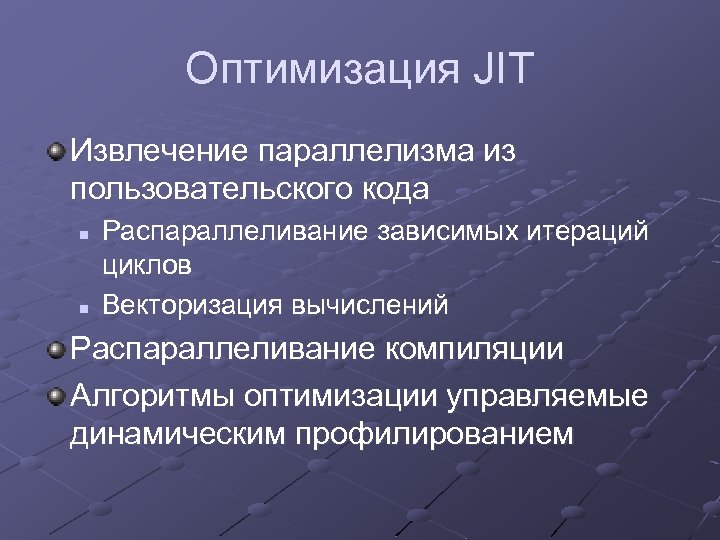 Оптимизация JIT

Извлечение параллелизма из пользовательского кода

Распараллеливание зависимых итераций циклов

Векторизация вычислений

Распараллеливание компиляции

Алгоритмы оптимизации управляемые динамическим профилированием